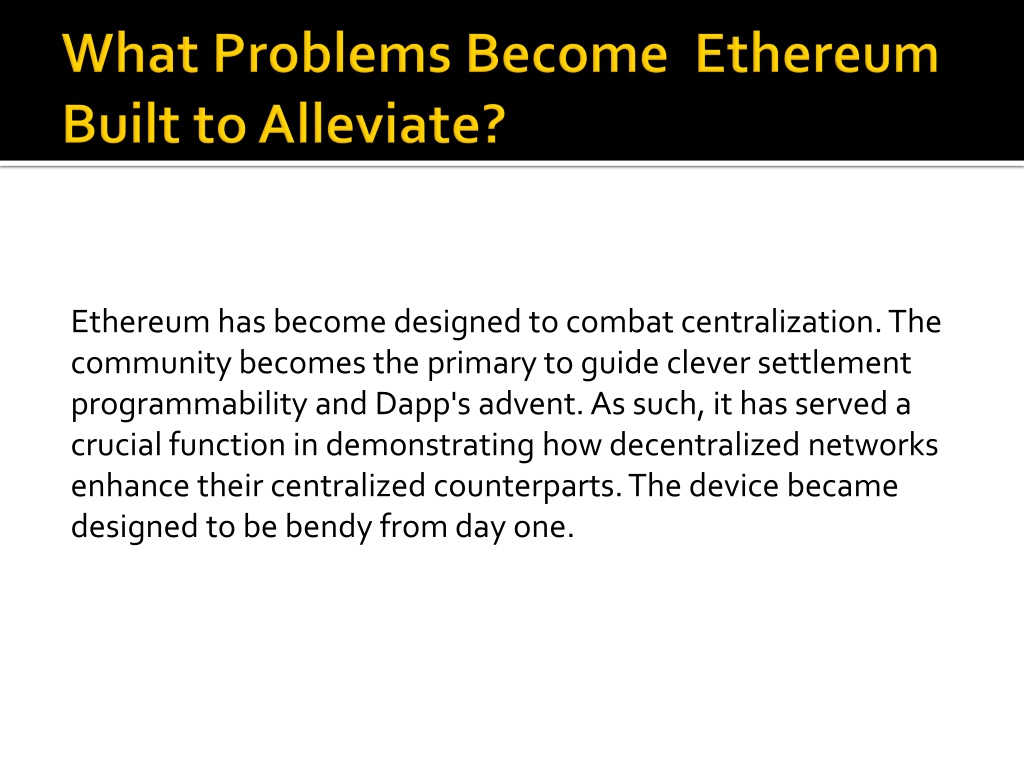 What Problems Become  Ethereum Built to Alleviate?

Ethereum has become designed to combat centralization. The community becomes the primary to guide clever settlement programmability and Dapp's advent. As such, it has served a crucial function in demonstrating how decentralized networks enhance their centralized counterparts. The device became designed to be bendy from day one.